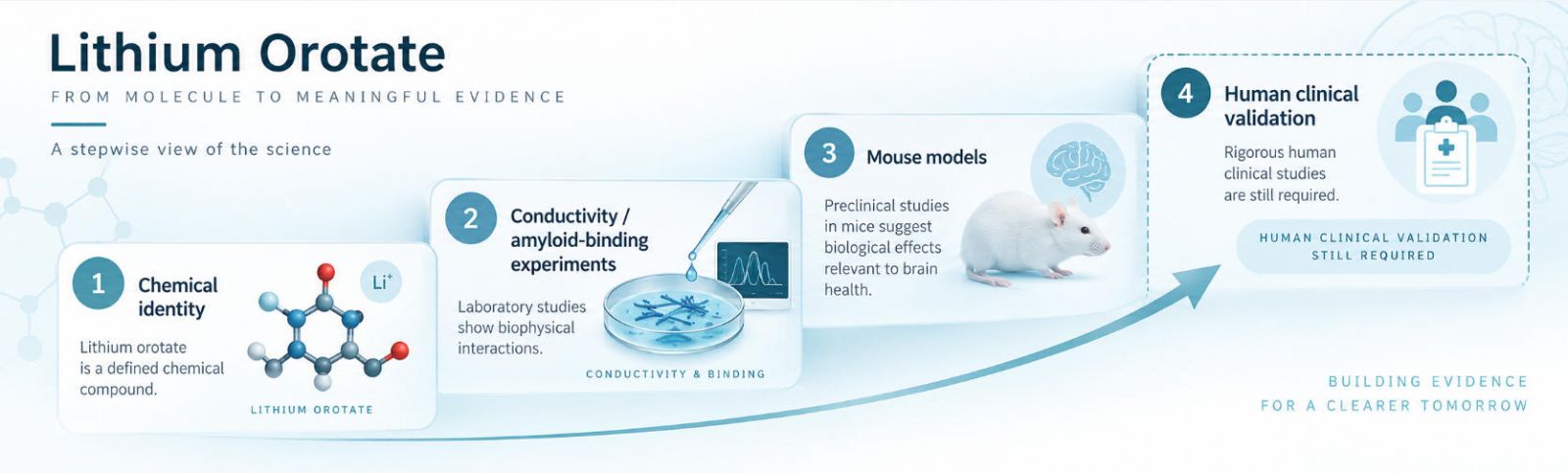 Lithium Orotate

FROM MOLECULE TO MEANINGFUL EVIDENCE

A stepwise view of the science

1 Chemical identity

Lithium orotate is a defined chemical compound.

$Li^+$

LITHIUM OROTATE

2 Conductivity / amyloid-binding experiments

Laboratory studies show biophysical interactions.

CONDUCTIVITY & BINDING

3 Mouse models

Preclinical studies in mice suggest biological effects relevant to brain health.

4 Human clinical validation

Rigorous human clinical studies are still required.

HUMAN CLINICAL VALIDATION STILL REQUIRED

BUILDING EVIDENCE FOR A CLEARER TOMORROW